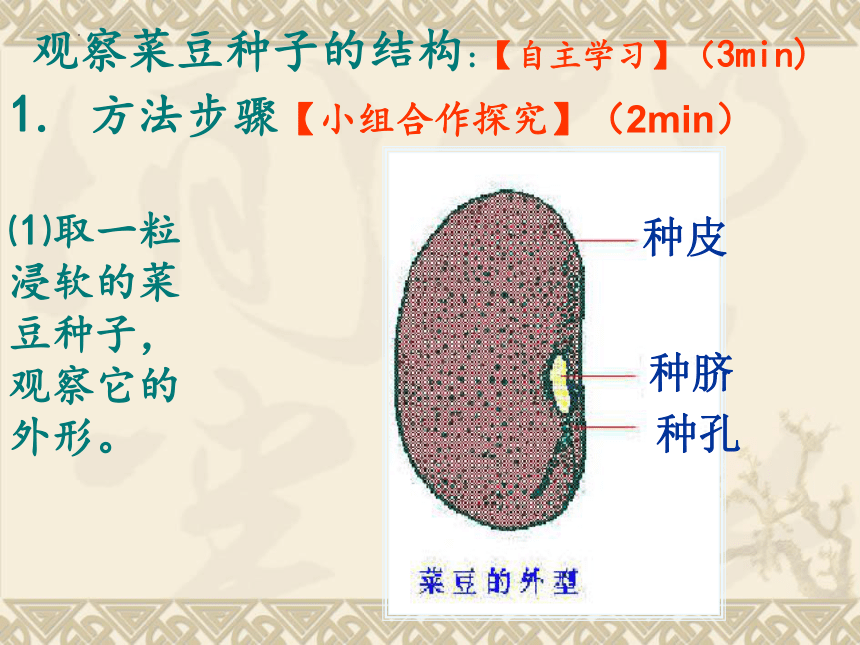 观察菜豆种子的结构:【自主学习】（3min）

1. 方法步骤【小组合作探究】（2min）

(1)取一粒浸软的菜豆种子，观察它的外形。

种皮

种脐

种孔

菜豆的外型